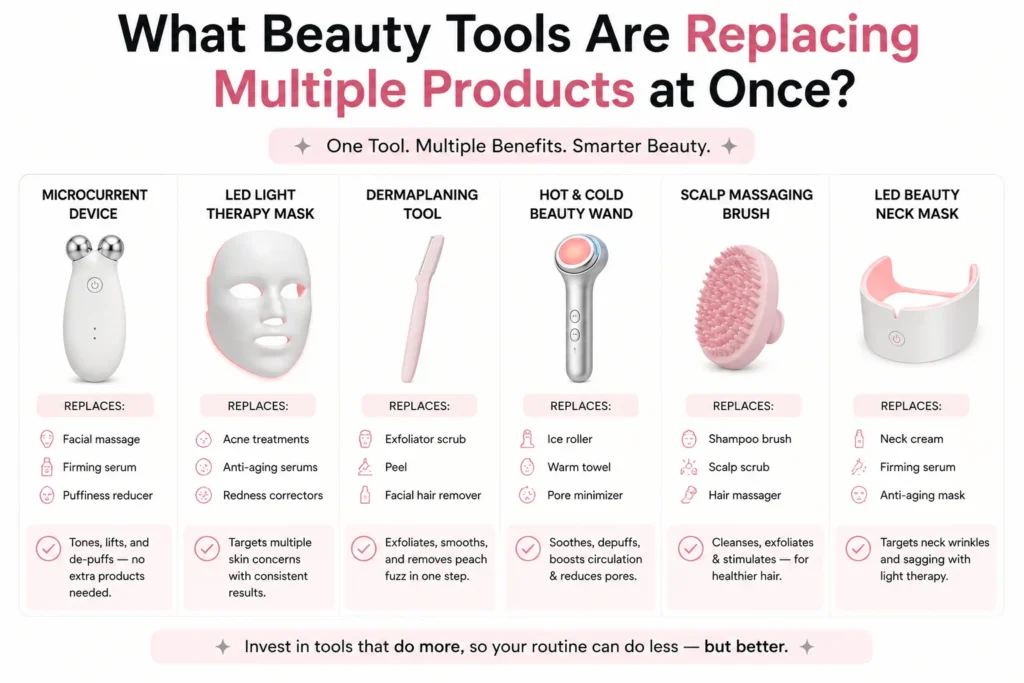 What Beauty Tools Are Replacing Multiple Products at Once?

One Tool. Multiple Benefits. Smarter Beauty.

MICROCURRENT DEVICE

REPLACES:

Facial massage

Firming serum

Puffiness reducer

Tones, lifts, and de-puffs — no extra products needed.

LED LIGHT THERAPY MASK

REPLACES:

Acne treatments

Anti-aging serums

Redness correctors

Targets multiple skin concerns with consistent results.

DERMAPLANING TOOL

REPLACES:

Exfoliator scrub

Peel

Facial hair remover

Exfoliates, smooths, and removes peach fuzz in one step.

HOT & COLD BEAUTY WAND

REPLACES:

Ice roller

Warm towel

Pore minimizer

Soothes, depuffs, boosts circulation & reduces pores.

SCALP MASSAGING BRUSH

REPLACES:

Shampoo brush

Scalp scrub

Hair massager

Cleanses, exfoliates & stimulates — for healthier hair.

LED BEAUTY NECK MASK

REPLACES:

Neck cream

Firming serum

Anti-aging mask

Targets neck wrinkles and sagging with light therapy.

Invest in tools that do more, so your routine can do less — but better.